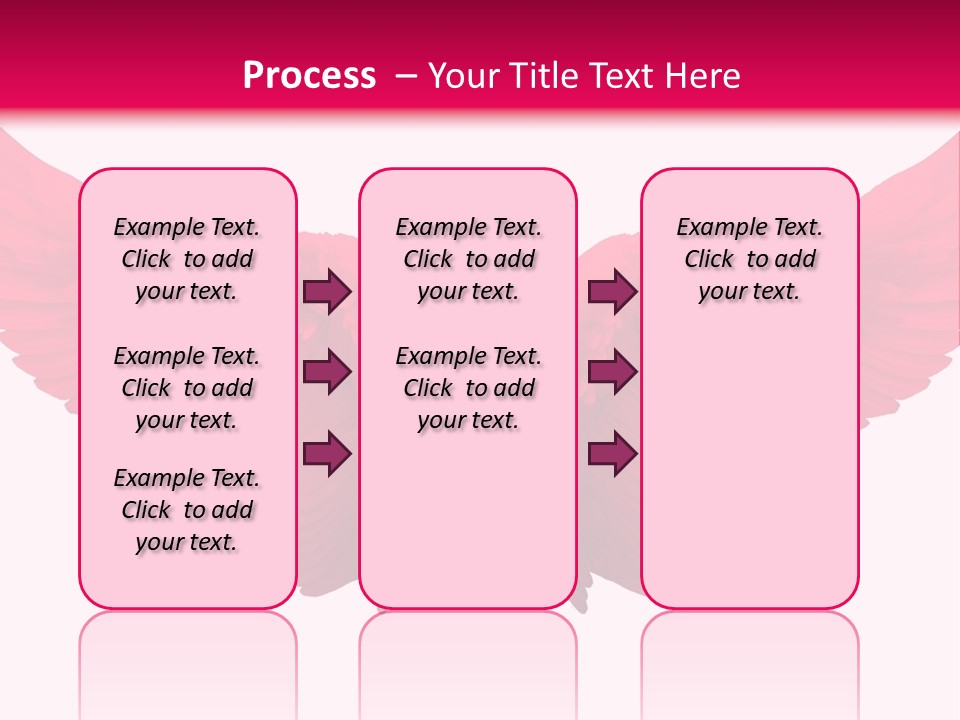 Process – Your Title Text Here

Example Text. Click to add your text.

Example Text. Click to add your text.

Example Text. Click to add your text.

Example Text. Click to add your text.

Example Text. Click to add your text.

Example Text. Click to add your text.